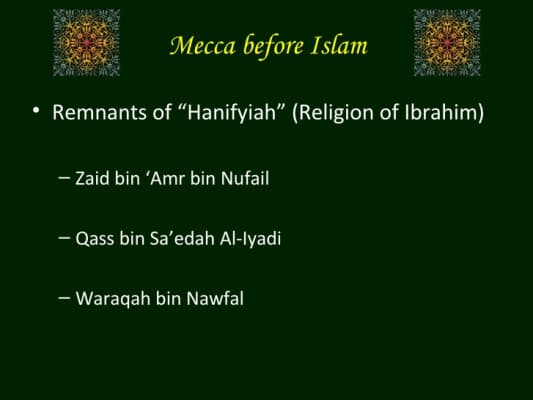 Mecca before Islam

• Remnants of “Hanifyiah” (Religion of Ibrahim)

– Zaid bin ‘Amr bin Nufail

– Qass bin Sa’edah Al-Iyadi

– Waraqah bin Nawfal